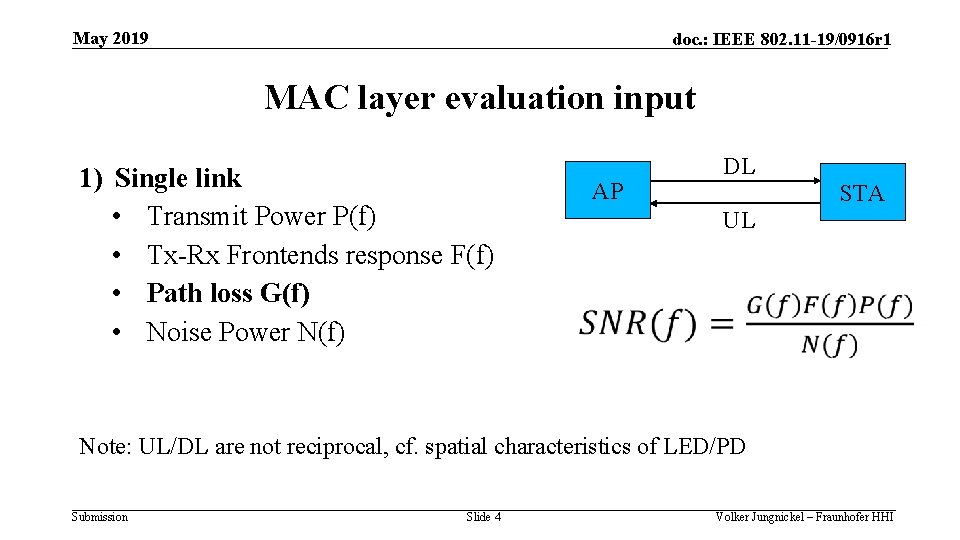 May 2019

doc.: IEEE 802.11-19/0916r1

MAC layer evaluation input

1) Single link
• Transmit Power P(f)
• Tx-Rx Frontends response F(f)
• Path loss G(f)
• Noise Power N(f)

AP

DL

UL

STA

$SNR(f) = \frac{G(f)F(f)P(f)}{N(f)}$

Note: UL/DL are not reciprocal, cf. spatial characteristics of LED/PD

Submission

Slide 4

Volker Jungnickel – Fraunhofer HHI